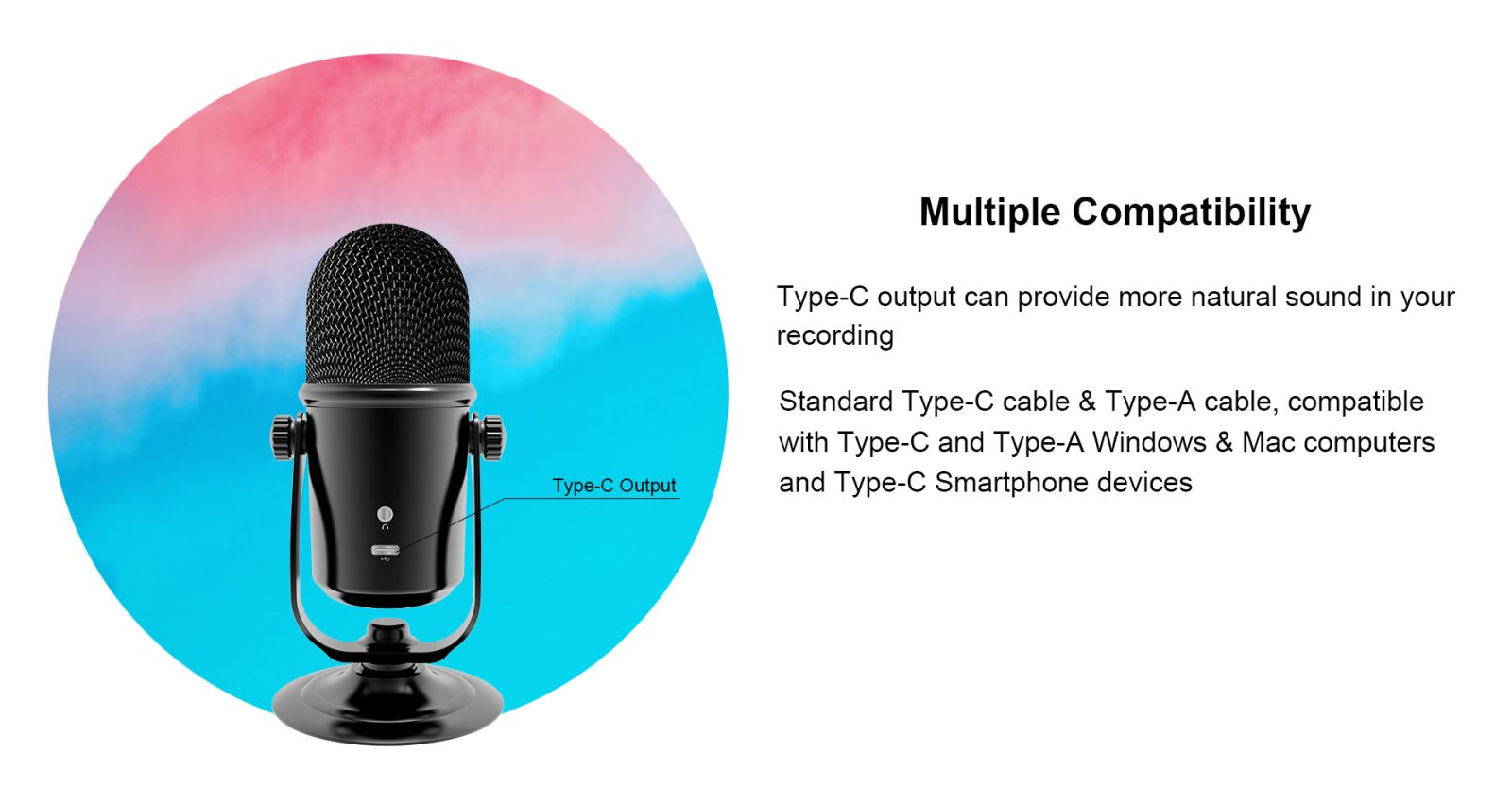 Type-C Output

Multiple Compatibility

Type-C output can provide more natural sound in your recording

Standard Type-C cable & Type-A cable, compatible with Type-C and Type-A Windows & Mac computers and Type-C Smartphone devices